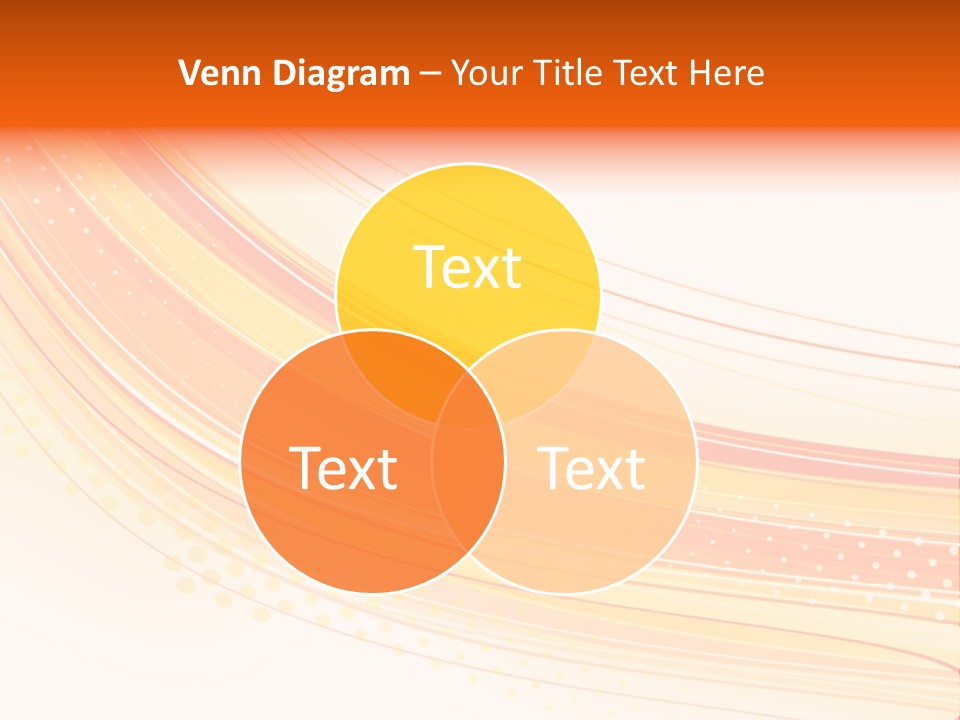 Venn Diagram – Your Title Text Here

Text

Text

Text